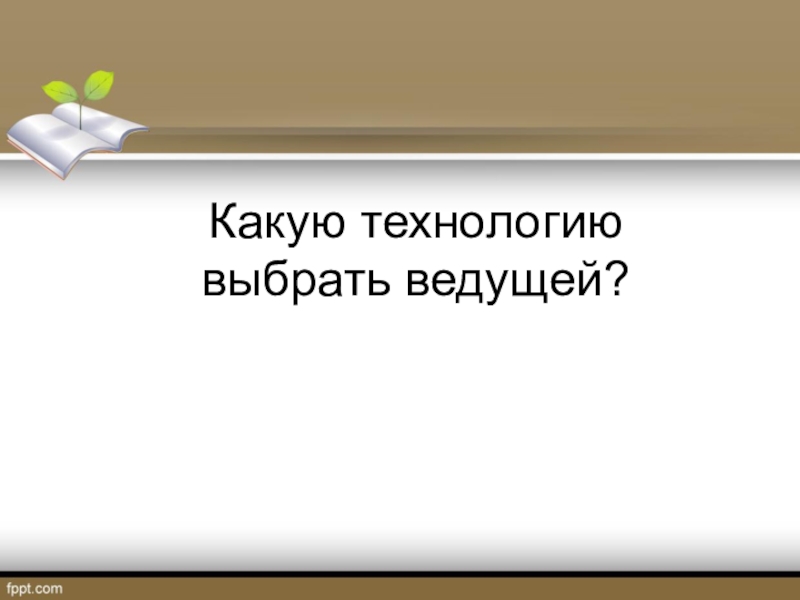 Какую технологию выбрать ведущей?

fppt.com